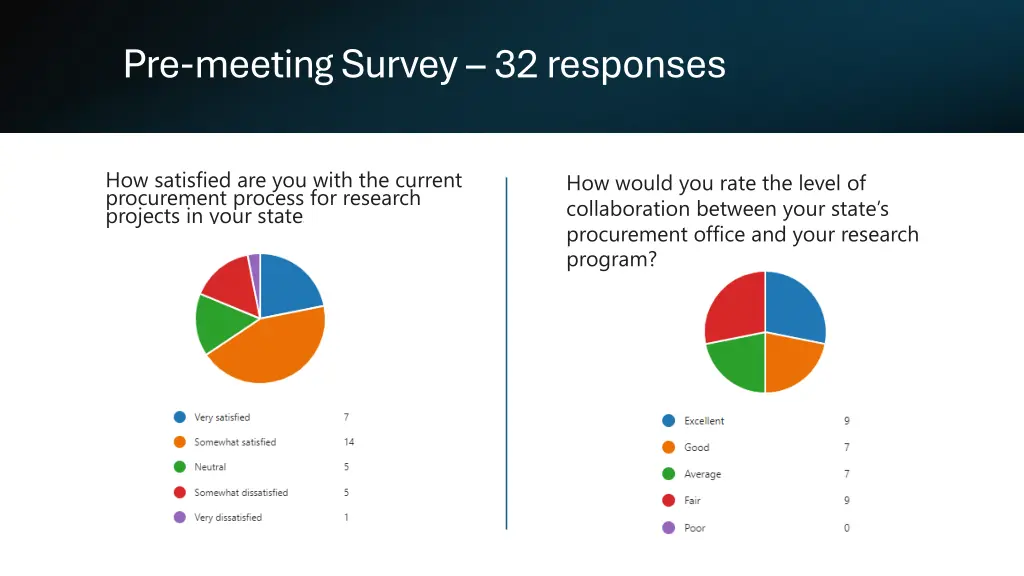 Pre-meeting Survey – 32 responses

How satisfied are you with the current procurement process for research projects in your state

| | |
|---|---|
| Very satisfied | 7 |
| Somewhat satisfied | 14 |
| Neutral | 5 |
| Somewhat dissatisfied | 5 |
| Very dissatisfied | 1 |

How would you rate the level of collaboration between your state's procurement office and your research program?

| | |
|---|---|
| Excellent | 9 |
| Good | 7 |
| Average | 7 |
| Fair | 9 |
| Poor | 0 |